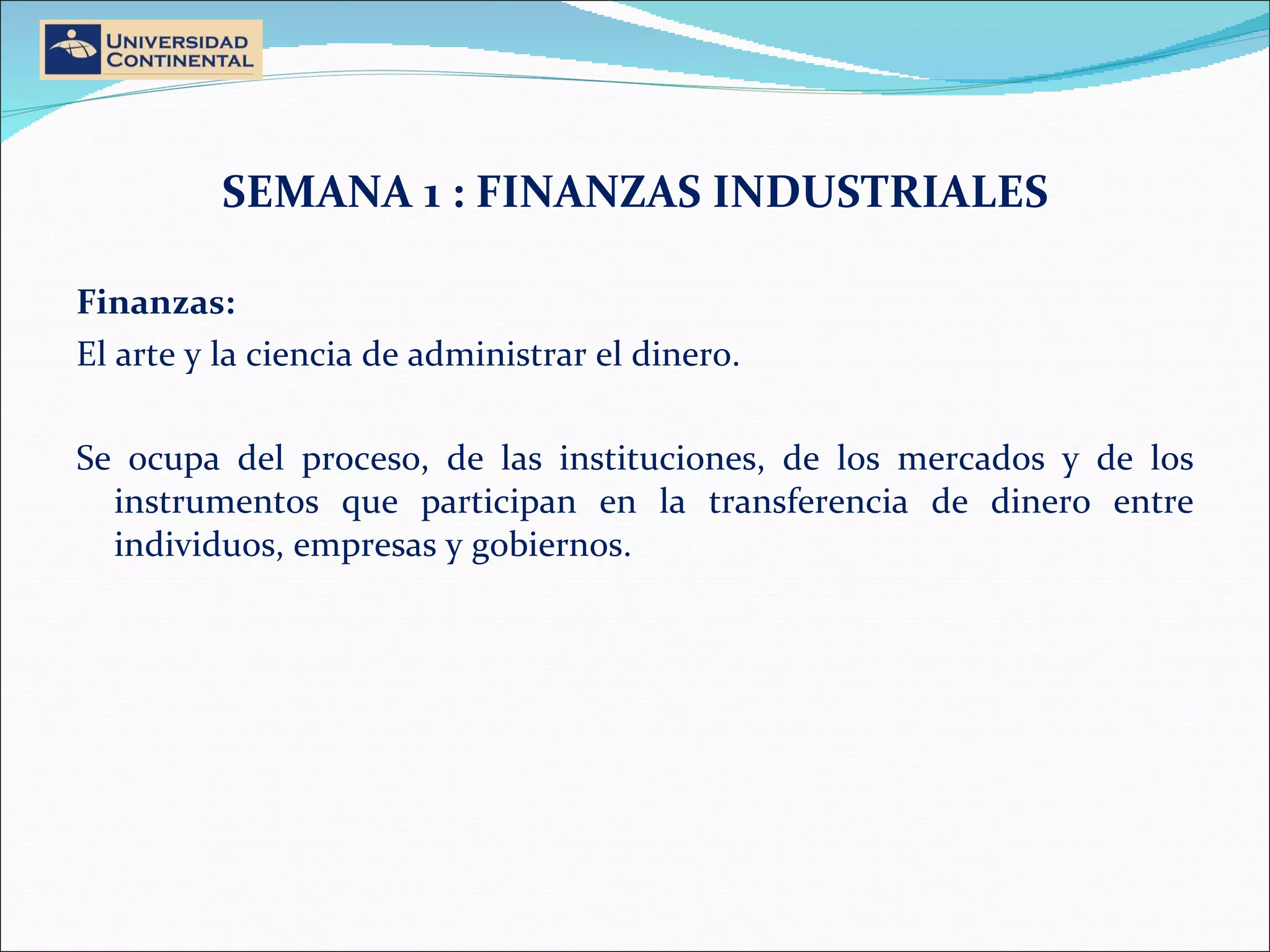 UNIVERSIDAD CONTINENTAL

SEMANA 1 : FINANZAS INDUSTRIALES

Finanzas:
El arte y la ciencia de administrar el dinero.

Se ocupa del proceso, de las instituciones, de los mercados y de los instrumentos que participan en la transferencia de dinero entre individuos, empresas y gobiernos.